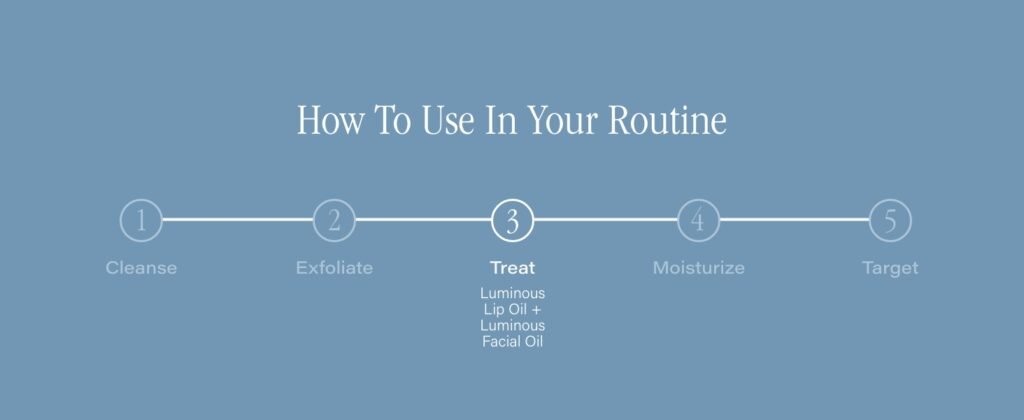 How To Use In Your Routine

1
Cleanse

2
Exfoliate

3
Treat
Luminous Lip Oil + Luminous Facial Oil

4
Moisturize

5
Target